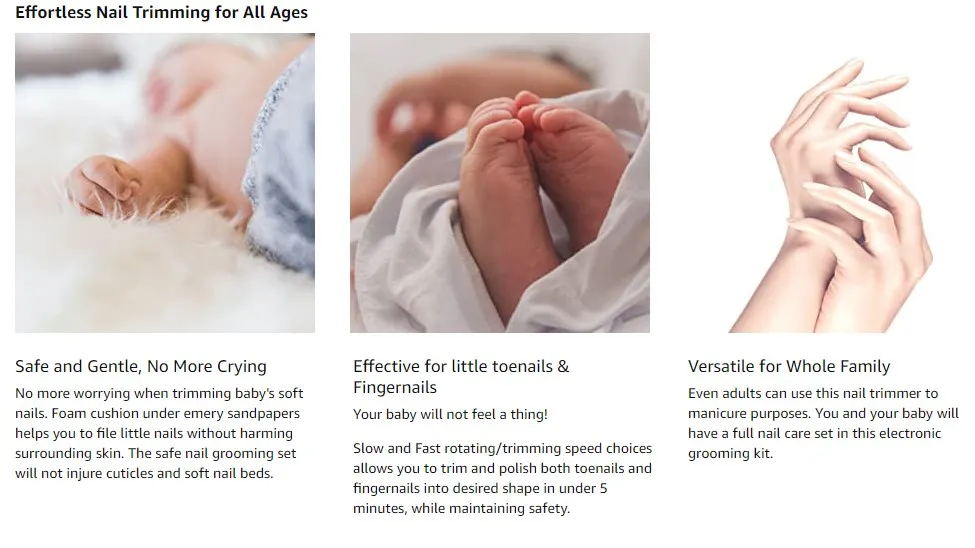 Effortless Nail Trimming for All Ages

Safe and Gentle, No More Crying

No more worrying when trimming baby's soft nails. Foam cushion under emery sandpapers helps you to file little nails without harming surrounding skin. The safe nail grooming set will not injure cuticles and soft nail beds.

Effective for little toenails & Fingernails

Your baby will not feel a thing!

Slow and Fast rotating/trimming speed choices allows you to trim and polish both toenails and fingernails into desired shape in under 5 minutes, while maintaining safety.

Versatile for Whole Family

Even adults can use this nail trimmer to manicure purposes. You and your baby will have a full nail care set in this electronic grooming kit.